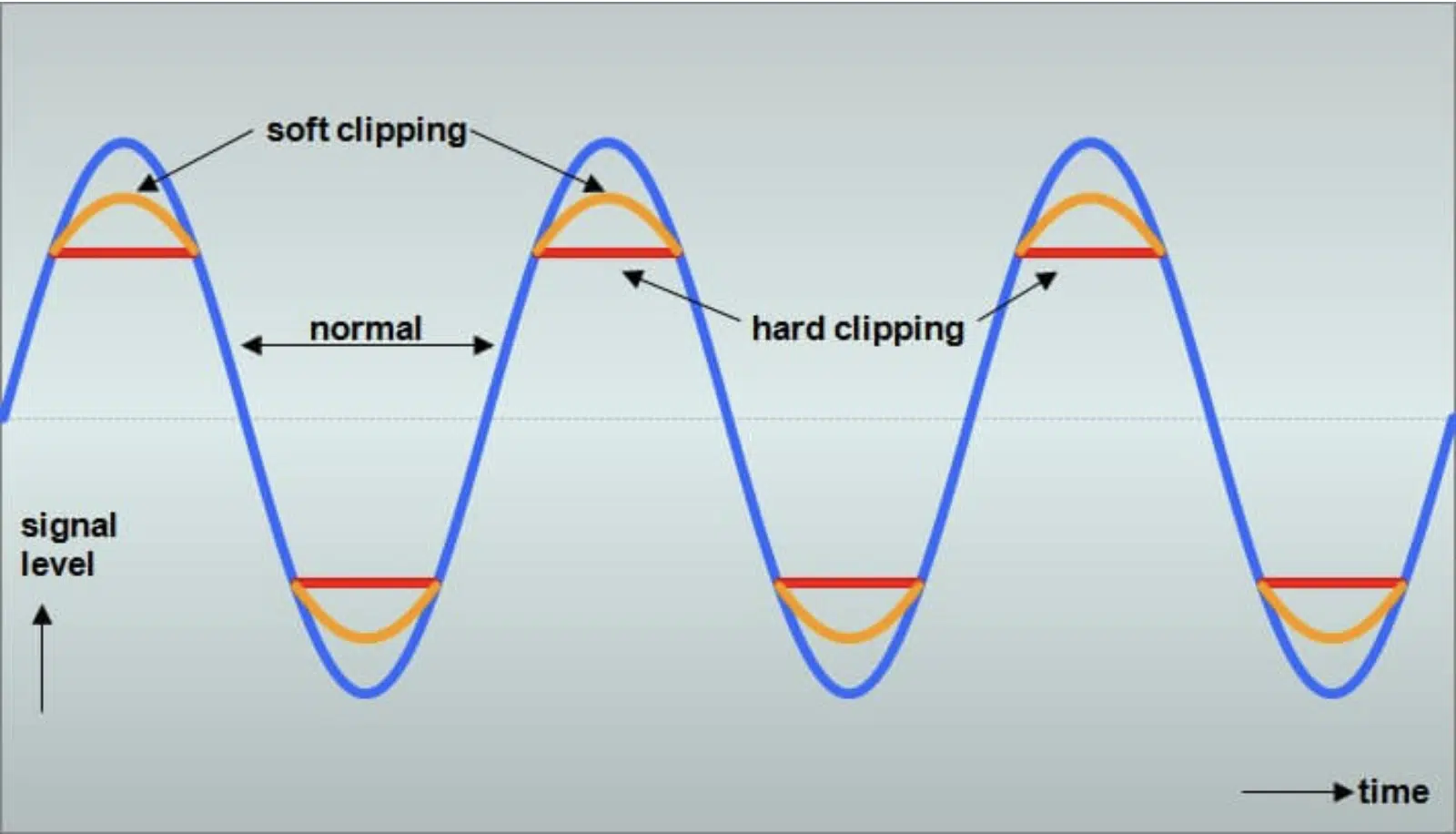 soft clipping

normal

hard clipping

signal level

time